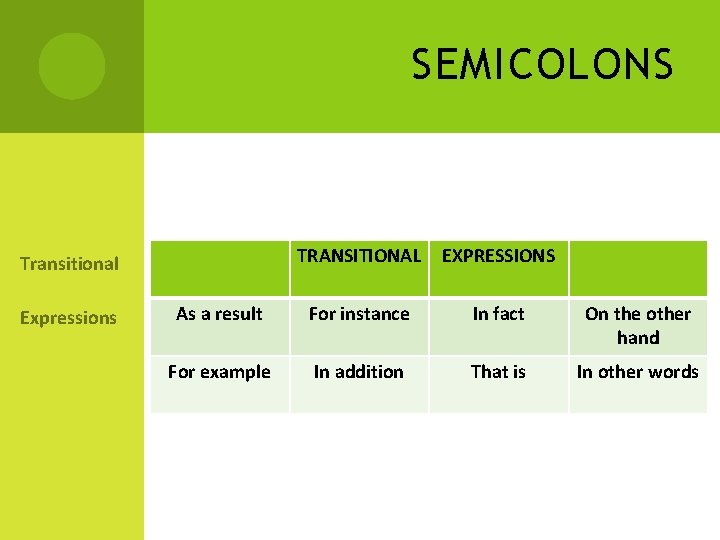 SEMICOLONS

Transitional

Expressions

| | TRANSITIONAL | EXPRESSIONS | |
|---|---|---|---|
| As a result | For instance | In fact | On the other hand |
| For example | In addition | That is | In other words |